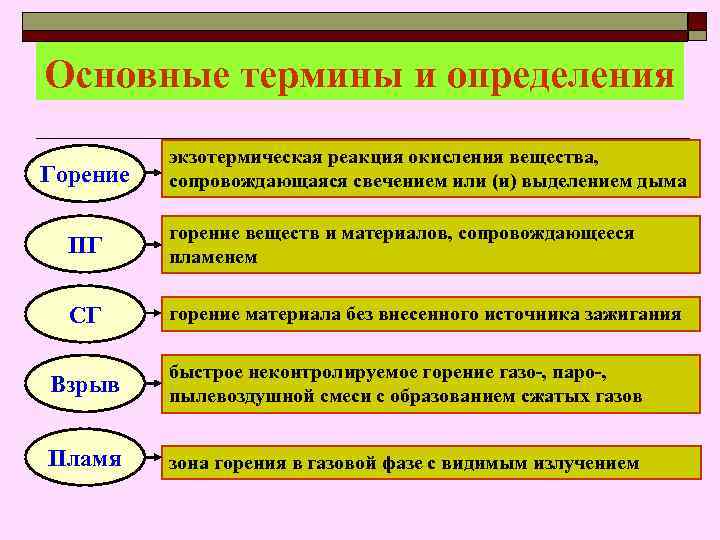 Основные термины и определения

Горение

экзотермическая реакция окисления вещества, сопровождающаяся свечением или (и) выделением дыма

ПГ

горение веществ и материалов, сопровождающееся пламенем

СГ

горение материала без внесенного источника зажигания

Взрыв

быстрое неконтролируемое горение газо-, паро-, пылевоздушной смеси с образованием сжатых газов

Пламя

зона горения в газовой фазе с видимым излучением